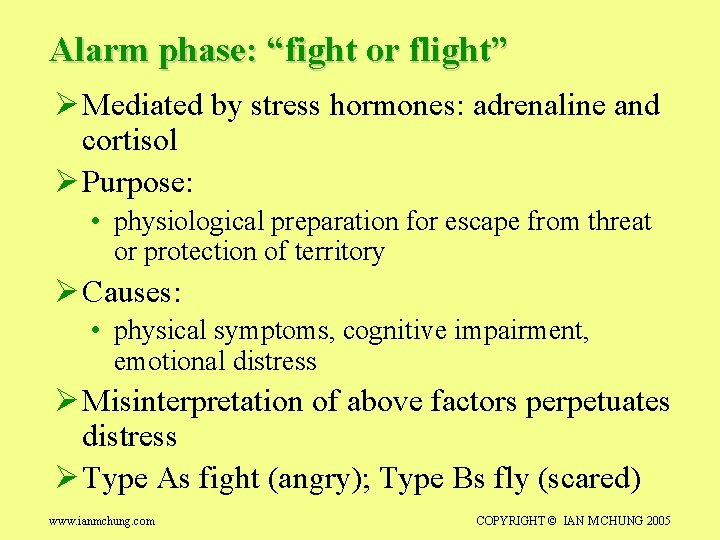 Alarm phase: “fight or flight”

➢ Mediated by stress hormones: adrenaline and cortisol

➢ Purpose:

• physiological preparation for escape from threat or protection of territory

➢ Causes:

• physical symptoms, cognitive impairment, emotional distress

➢ Misinterpretation of above factors perpetuates distress

➢ Type As fight (angry); Type Bs fly (scared)

www.ianmchung.com

COPYRIGHT © IAN MCHUNG 2005